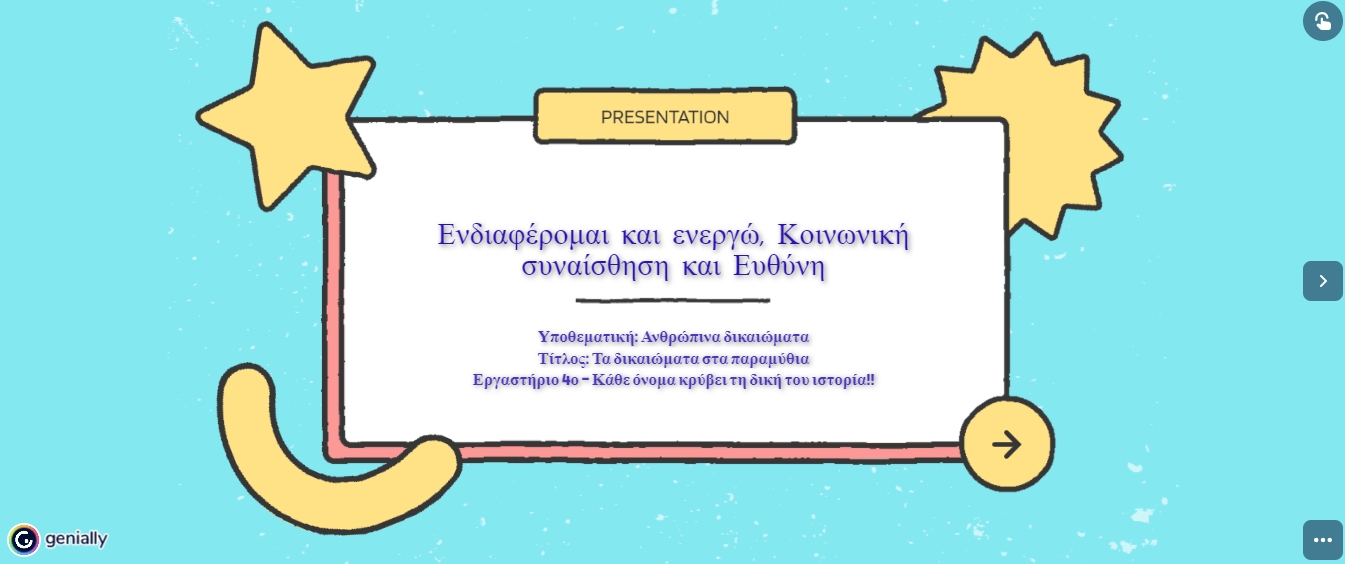 PRESENTATION

Ενδιαφέρομαι και ενεργώ, Κοινωνική συναίσθηση και Ευθύνη

Υποθεματική: Ανθρώπινα δικαιώματα
Τίτλος: Τα δικαιώματα στα παραμύθια
Εργαστήριο 4ο - Κάθε όνομα κρύβει τη δική του ιστορία!!

genially